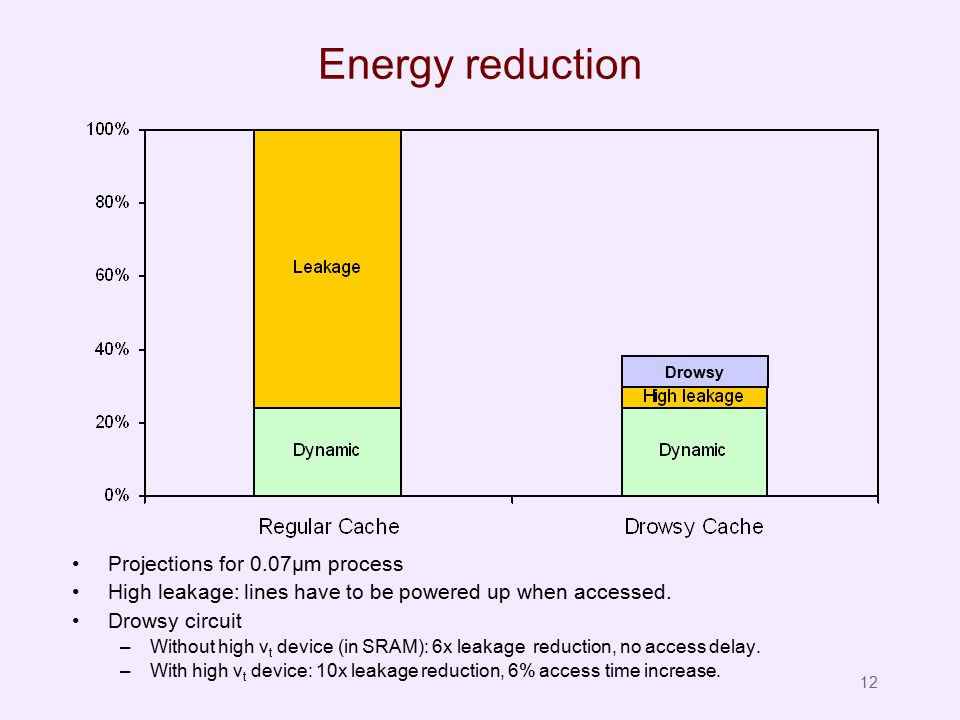 Energy reduction

100%
80%
60%
40%
20%
0%

Leakage
Dynamic
Drowsy
High leakage
Dynamic

Regular Cache
Drowsy Cache

• Projections for 0.07µm process
• High leakage: lines have to be powered up when accessed.
• Drowsy circuit
– Without high $v_t$ device (in SRAM): 6x leakage reduction, no access delay.
– With high $v_t$ device: 10x leakage reduction, 6% access time increase.

12